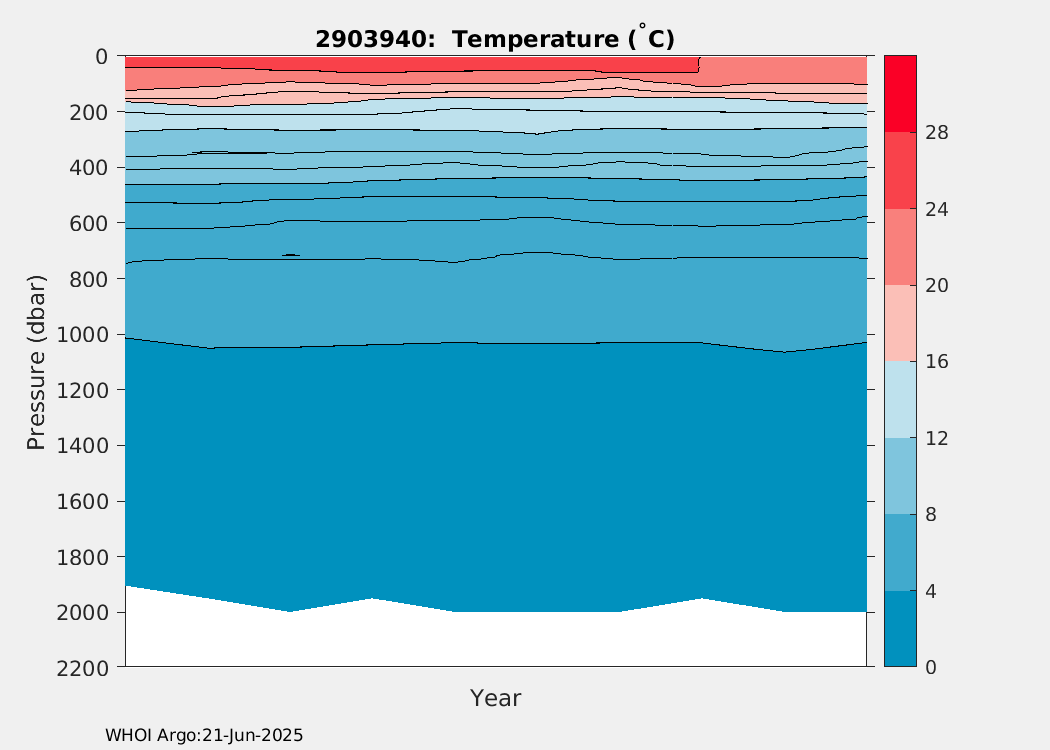 2903940: Temperature ($^{\circ}$C)

Pressure (dbar)

0
200
400
600
800
1000
1200
1400
1600
1800
2000
2200

Year

28
24
20
16
12
8
4
0

WHOI Argo:21-Jun-2025